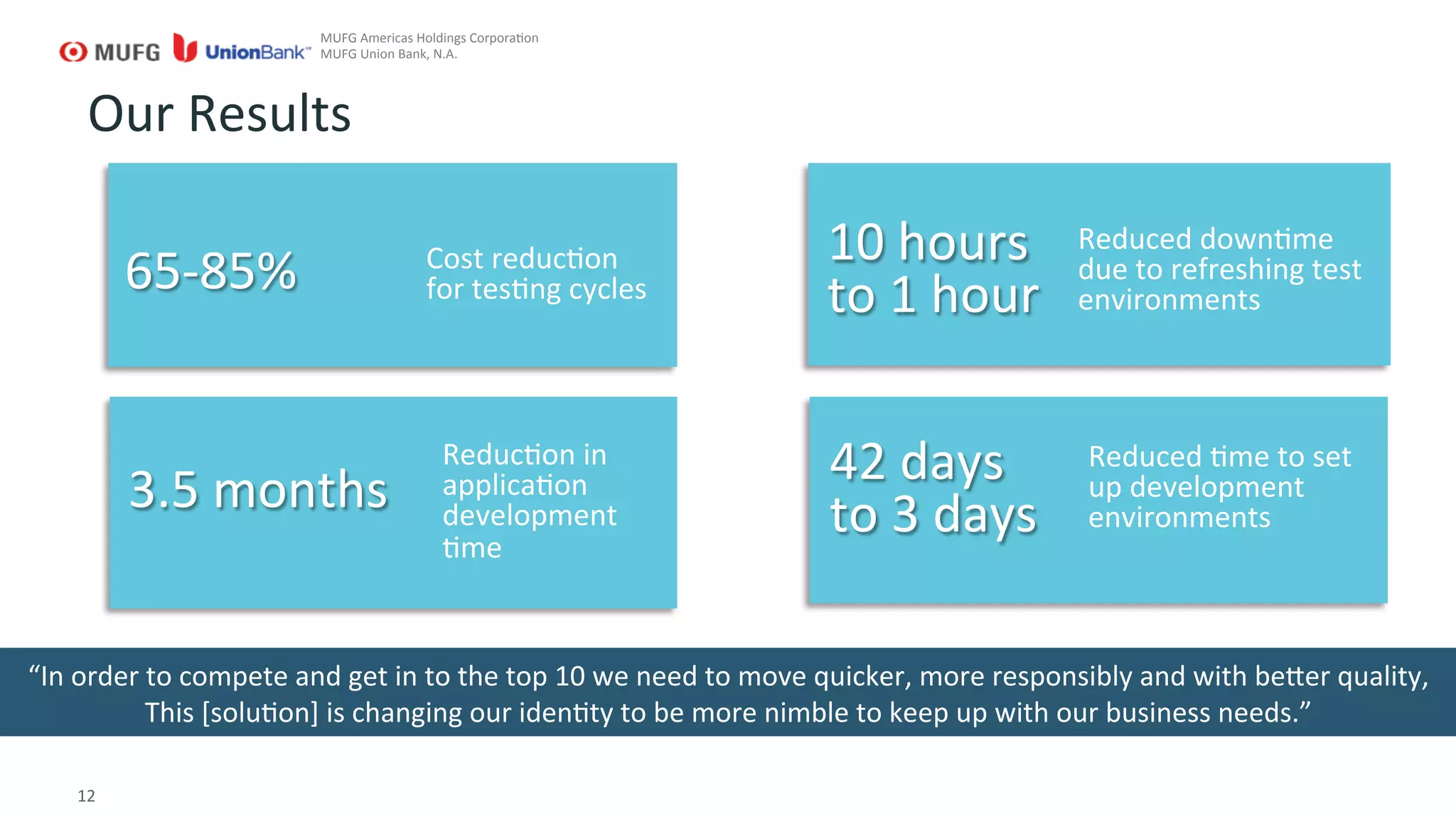 MUFG UnionBank™ MUFG Americas Holdings Corporation
MUFG Union Bank, N.A.

Our Results

65-85% Cost reduction for testing cycles

10 hours to 1 hour Reduced downtime due to refreshing test environments

3.5 months Reduction in application development time

42 days to 3 days Reduced time to set up development environments

“In order to compete and get in to the top 10 we need to move quicker, more responsibly and with better quality, This [solution] is changing our identity to be more nimble to keep up with our business needs.”

12